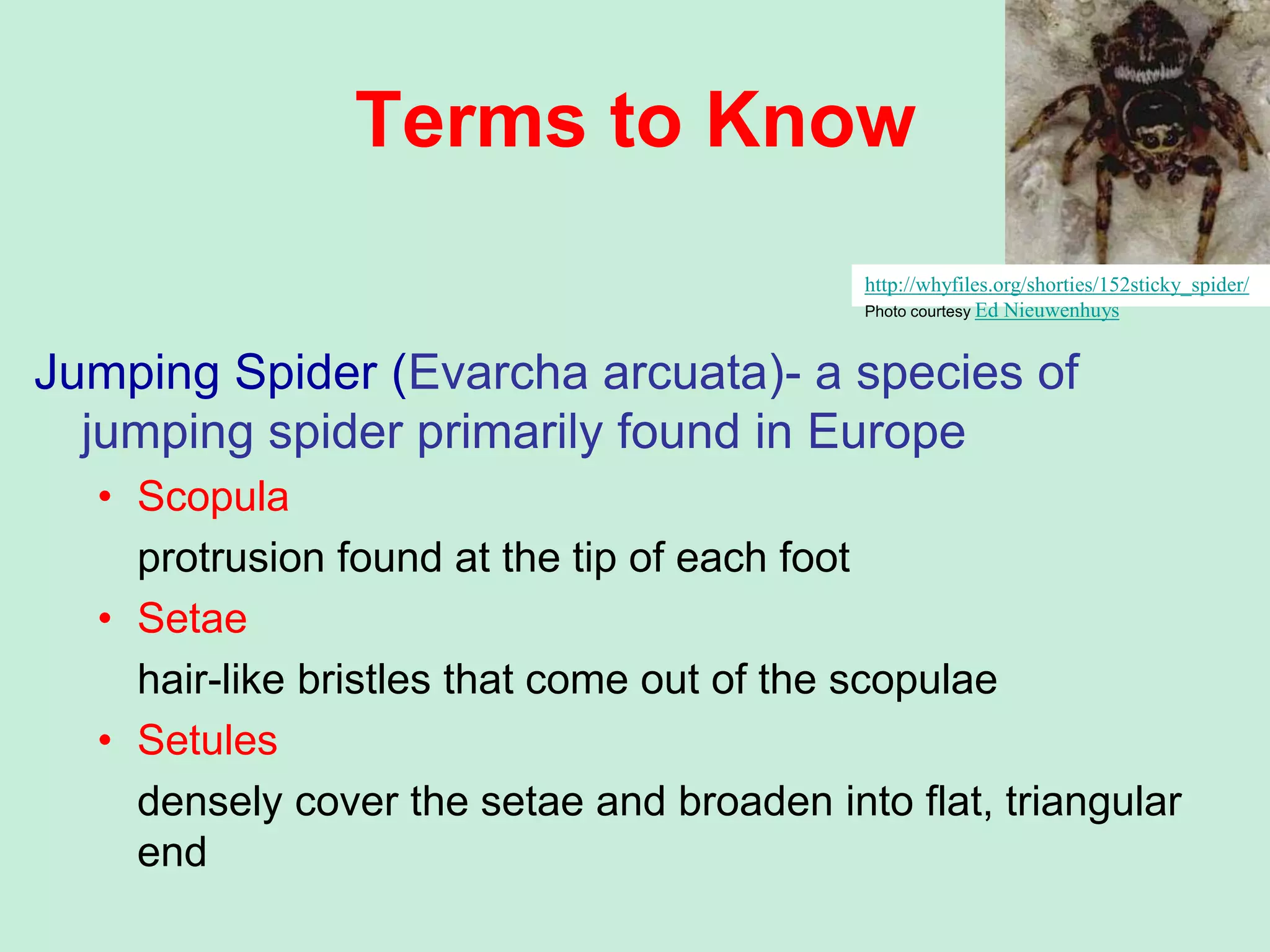 Terms to Know

http://whyfiles.org/shorties/152sticky_spider/
Photo courtesy Ed Nieuwenhuys

Jumping Spider (Evarcha arcuata)- a species of jumping spider primarily found in Europe

• Scopula
protrusion found at the tip of each foot

• Setae
hair-like bristles that come out of the scopulae

• Setules
densely cover the setae and broaden into flat, triangular end